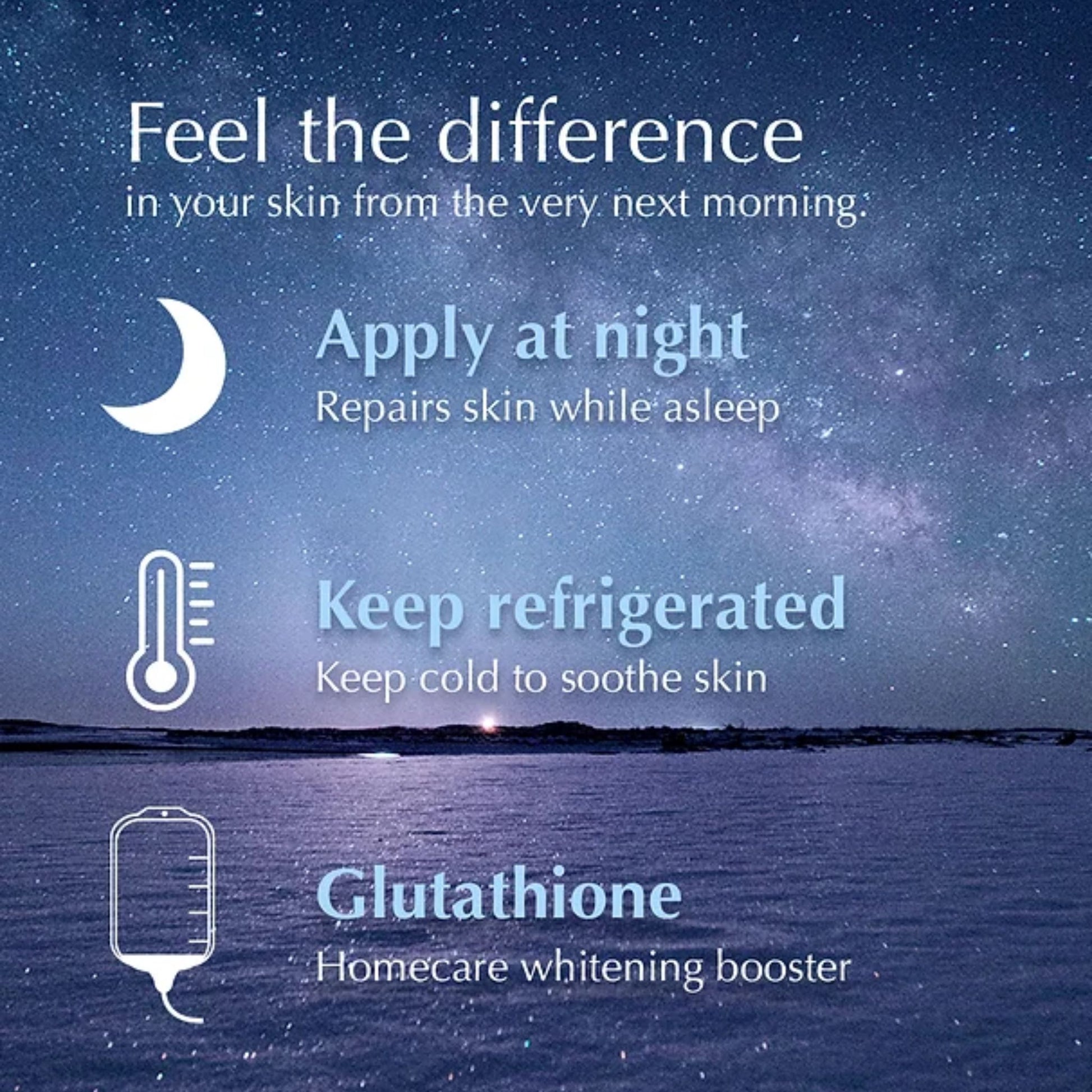 Feel the difference
in your skin from the very next morning.

Apply at night
Repairs skin while asleep

Keep refrigerated
Keep cold to soothe skin

Glutathione
Homecare whitening booster